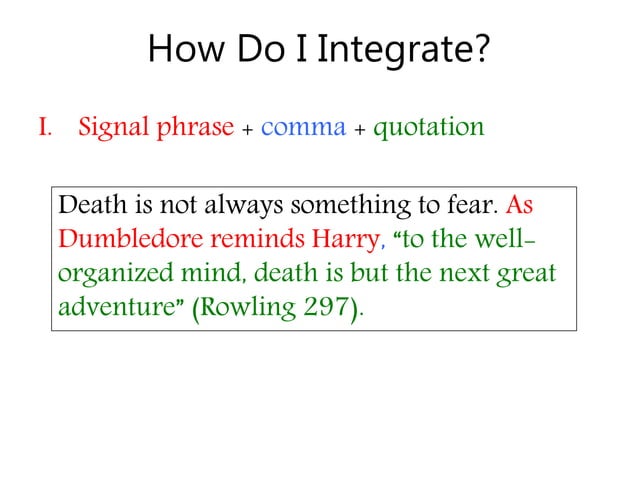 How Do I Integrate?

I. Signal phrase + comma + quotation

Death is not always something to fear. As Dumbledore reminds Harry, “to the well-organized mind, death is but the next great adventure” (Rowling 297).